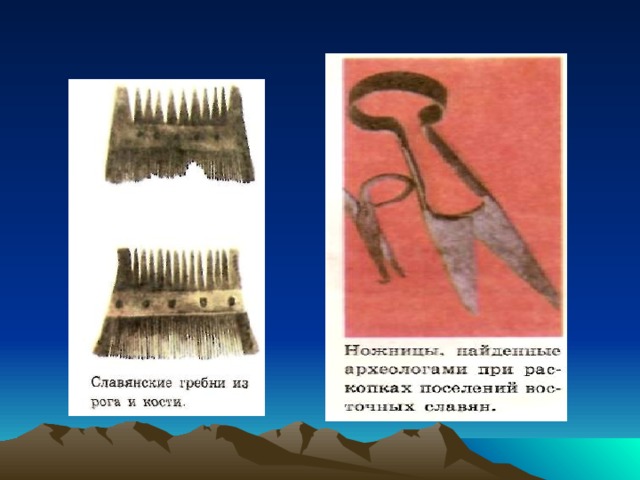 Славянские гребни из рога и кости.

Ножницы, найденные археологами при раскопках поселений восточных славян.